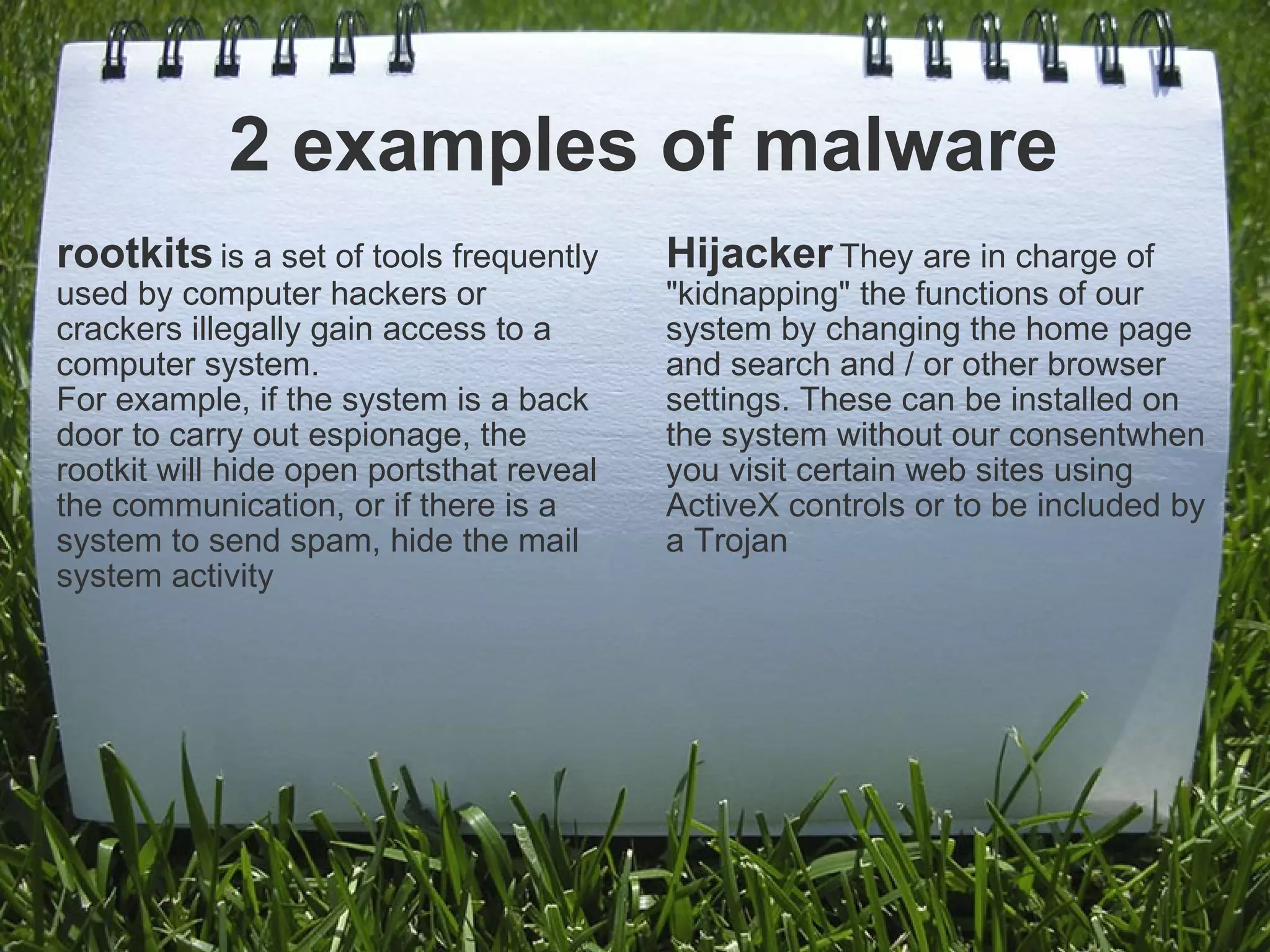 2 examples of malware

rootkits is a set of tools frequently used by computer hackers or crackers illegally gain access to a computer system.
For example, if the system is a back door to carry out espionage, the rootkit will hide open portsthat reveal the communication, or if there is a system to send spam, hide the mail system activity

Hijacker They are in charge of "kidnapping" the functions of our system by changing the home page and search and / or other browser settings. These can be installed on the system without our consentwhen you visit certain web sites using ActiveX controls or to be included by a Trojan